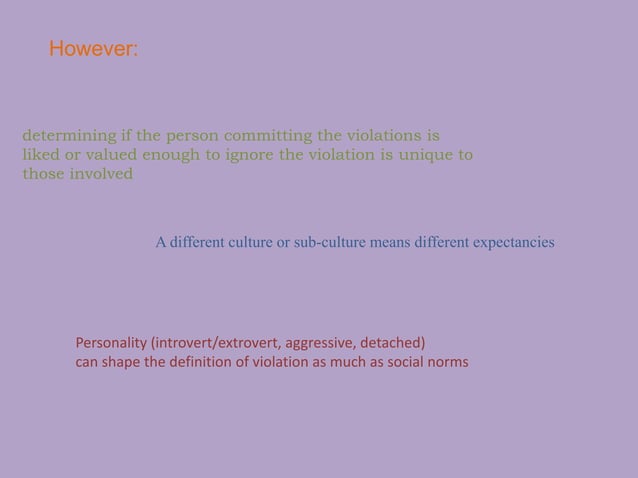 However:

determining if the person committing the violations is liked or valued enough to ignore the violation is unique to those involved

A different culture or sub-culture means different expectancies

Personality (introvert/extrovert, aggressive, detached) can shape the definition of violation as much as social norms